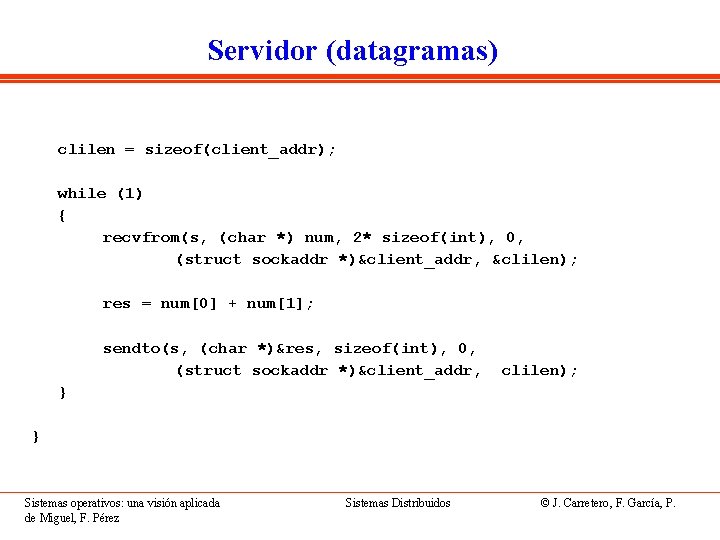 Servidor (datagramas)

clilen = sizeof(client_addr);

while (1)
{
    recvfrom(s, (char *) num, 2* sizeof(int), 0,
        (struct sockaddr *)&client_addr, &clilen);

    res = num[0] + num[1];

    sendto(s, (char *)&res, sizeof(int), 0,
        (struct sockaddr *)&client_addr, clilen);
}

}

Sistemas operativos: una visión aplicada

Sistemas Distribuidos

© J. Carretero, F. García, P. de Miguel, F. Pérez